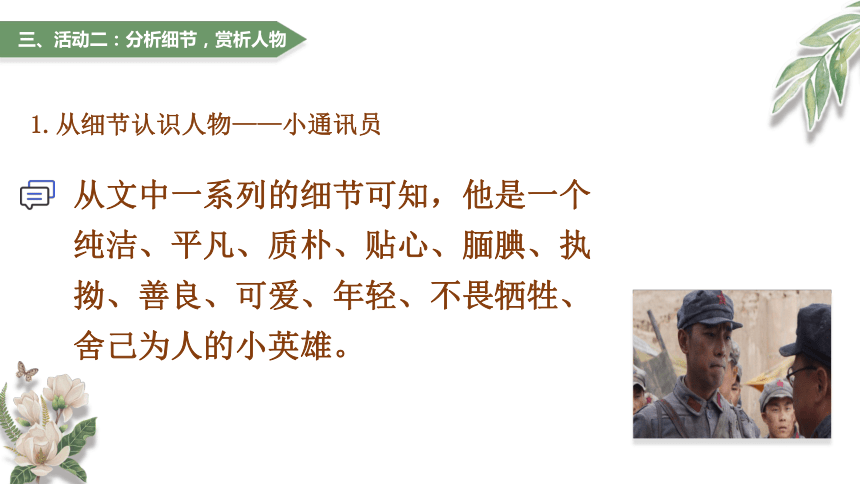 三、活动二：分析细节，赏析人物

1. 从细节认识人物——小通讯员

从文中一系列的细节可知，他是一个纯洁、平凡、质朴、贴心、腼腆、执拗、善良、可爱、年轻、不畏牺牲、舍己为人的小英雄。